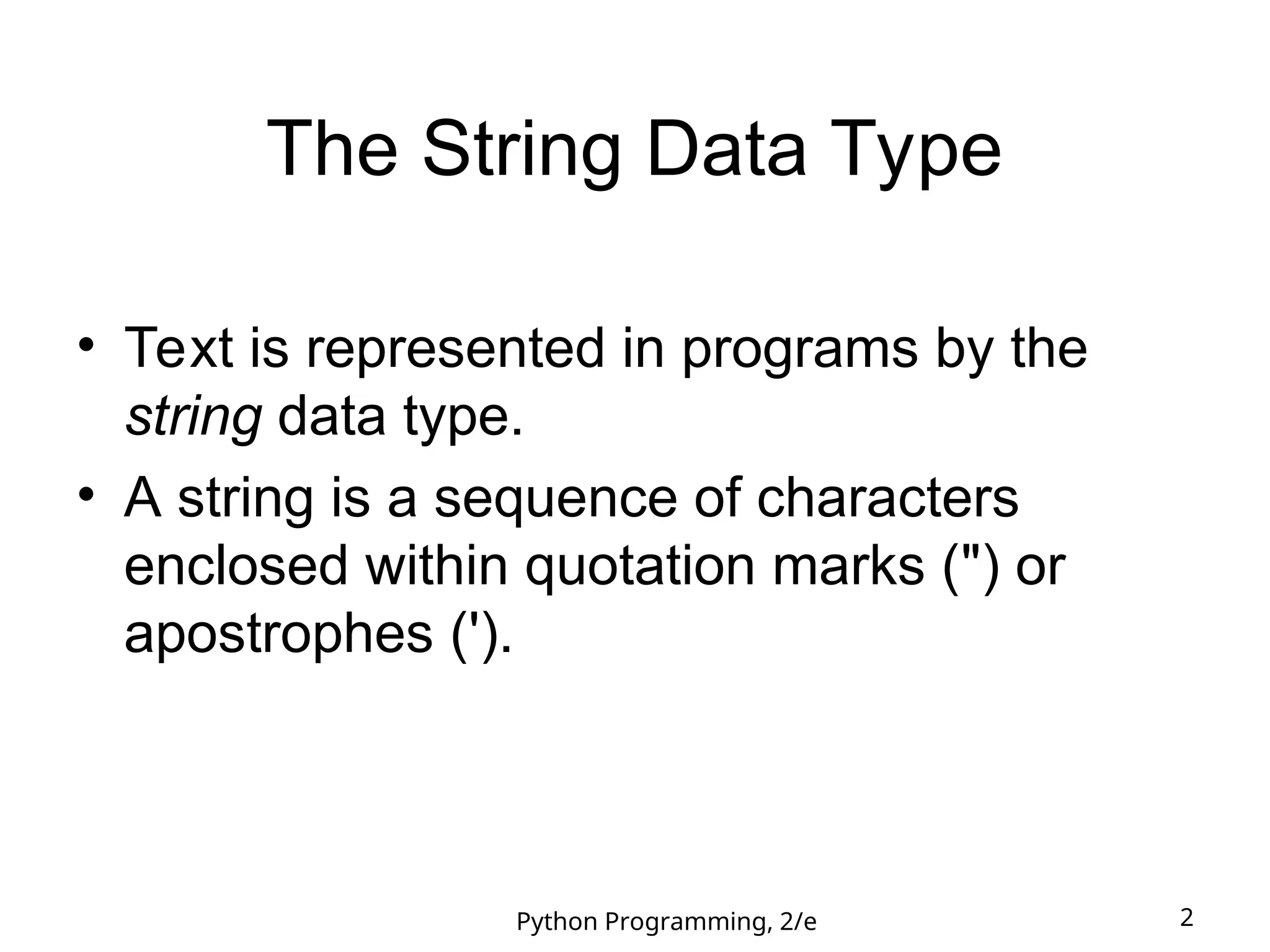 The String Data Type

• Text is represented in programs by the string data type.

• A string is a sequence of characters enclosed within quotation marks (") or apostrophes (').

Python Programming, 2/e

2